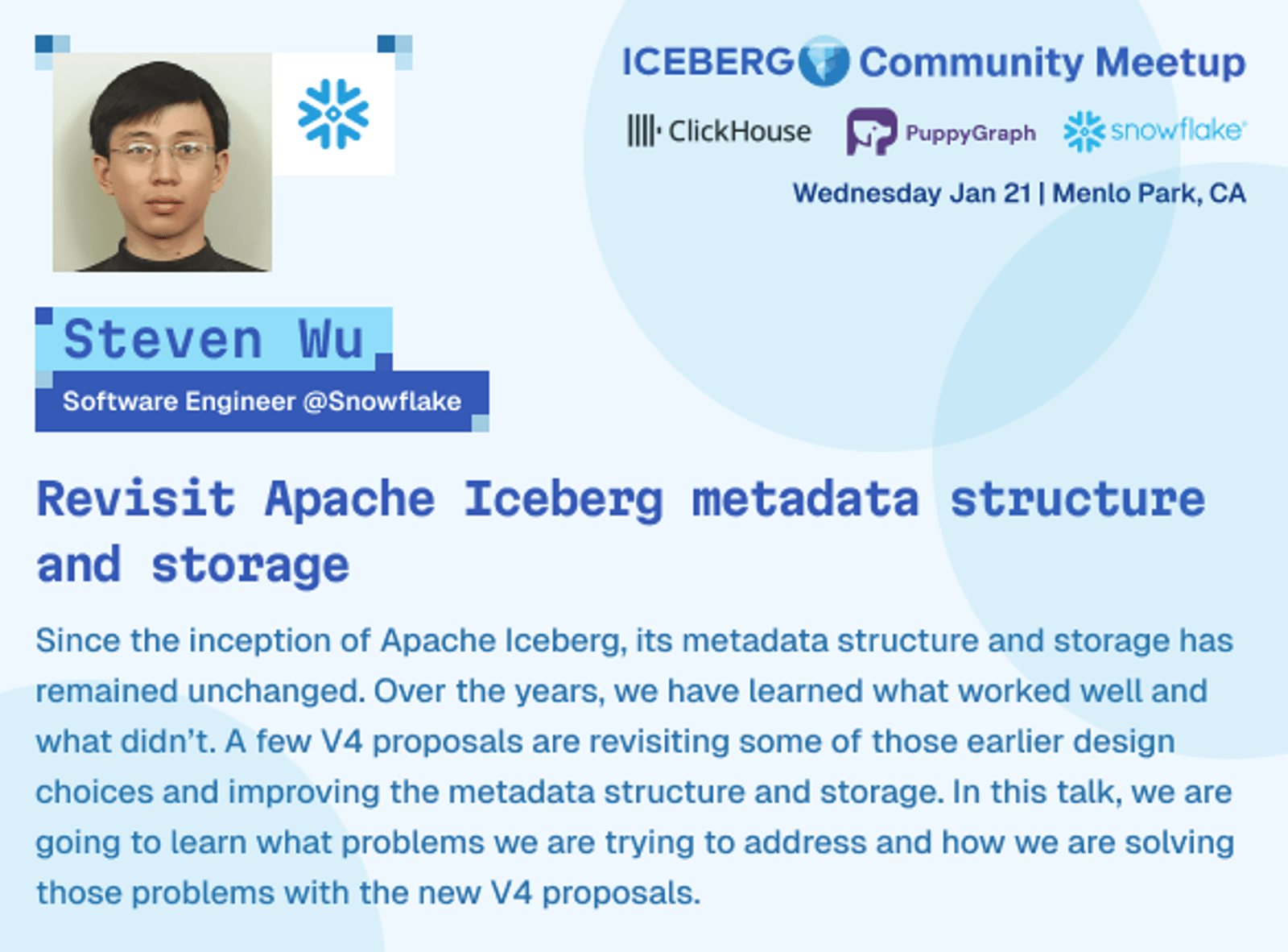 ICEBERG Community Meetup

ClickHouse PuppyGraph snowflake

Wednesday Jan 21 | Menlo Park, CA

Steven Wu

Software Engineer @Snowflake

Revisit Apache Iceberg metadata structure and storage

Since the inception of Apache Iceberg, its metadata structure and storage has remained unchanged. Over the years, we have learned what worked well and what didn't. A few V4 proposals are revisiting some of those earlier design choices and improving the metadata structure and storage. In this talk, we are going to learn what problems we are trying to address and how we are solving those problems with the new V4 proposals.